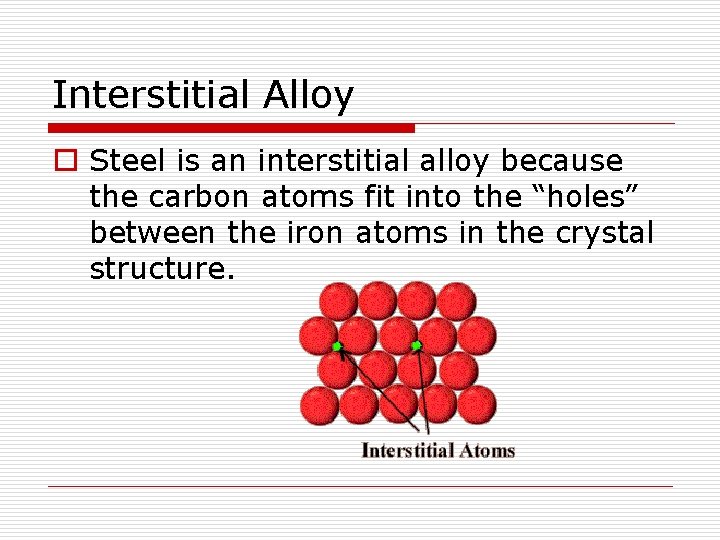 Interstitial Alloy

Steel is an interstitial alloy because the carbon atoms fit into the “holes” between the iron atoms in the crystal structure.

Interstitial Atoms